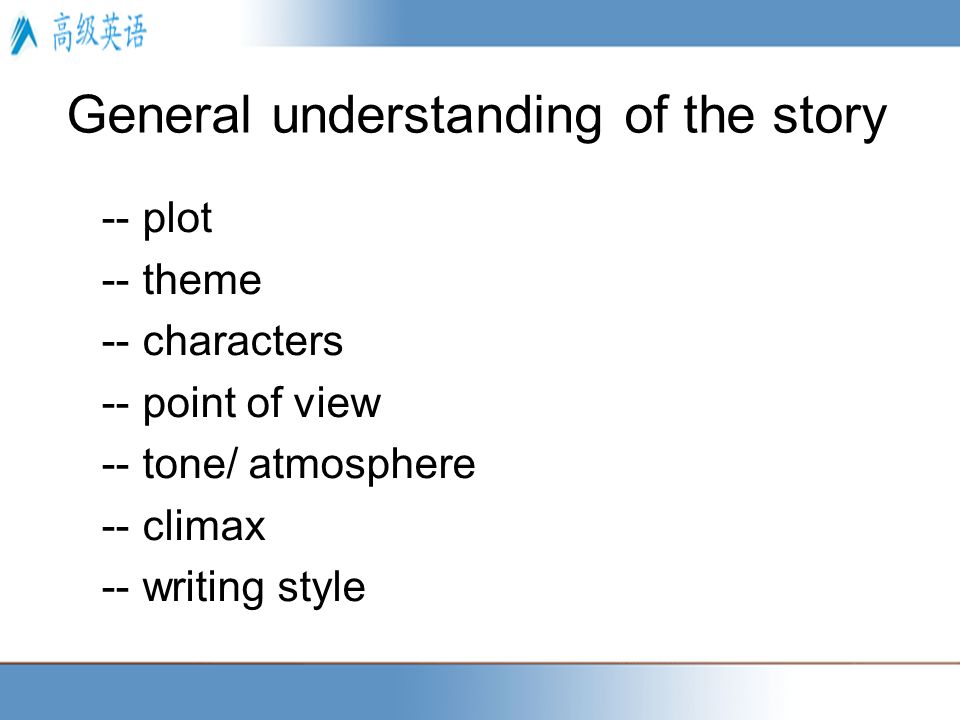 高级英语

General understanding of the story

-- plot
-- theme
-- characters
-- point of view
-- tone/ atmosphere
-- climax
-- writing style